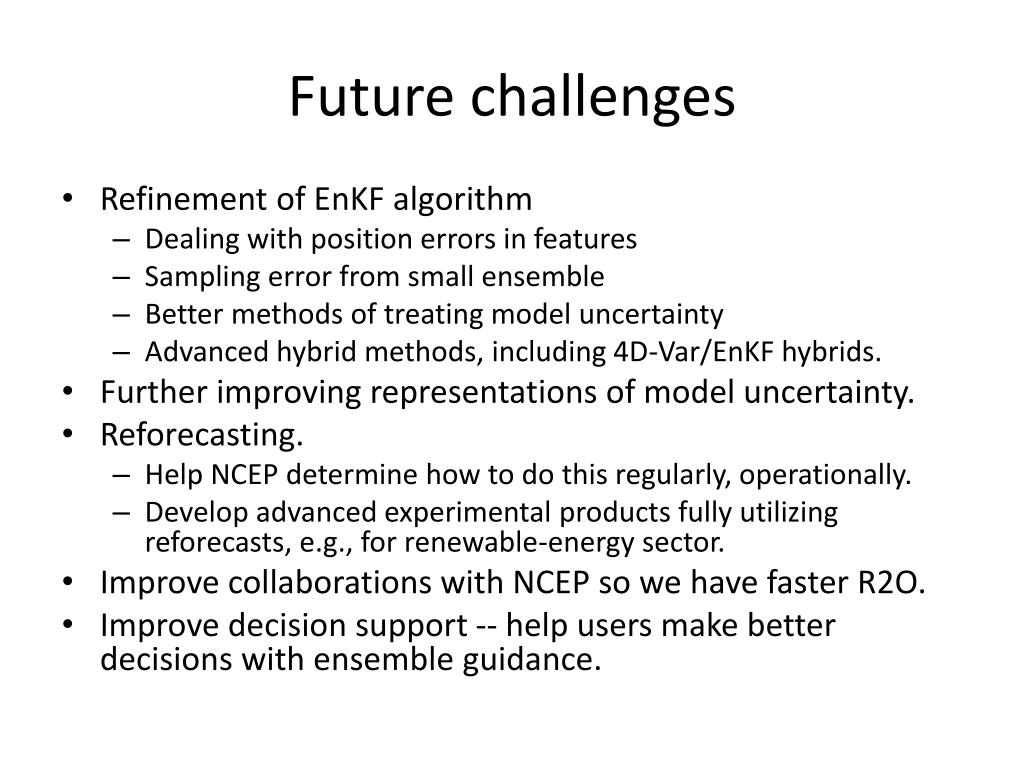 Future challenges

• Refinement of EnKF algorithm
– Dealing with position errors in features
– Sampling error from small ensemble
– Better methods of treating model uncertainty
– Advanced hybrid methods, including 4D-Var/EnKF hybrids.
• Further improving representations of model uncertainty.
• Reforecasting.
– Help NCEP determine how to do this regularly, operationally.
– Develop advanced experimental products fully utilizing reforecasts, e.g., for renewable-energy sector.
• Improve collaborations with NCEP so we have faster R2O.
• Improve decision support -- help users make better decisions with ensemble guidance.